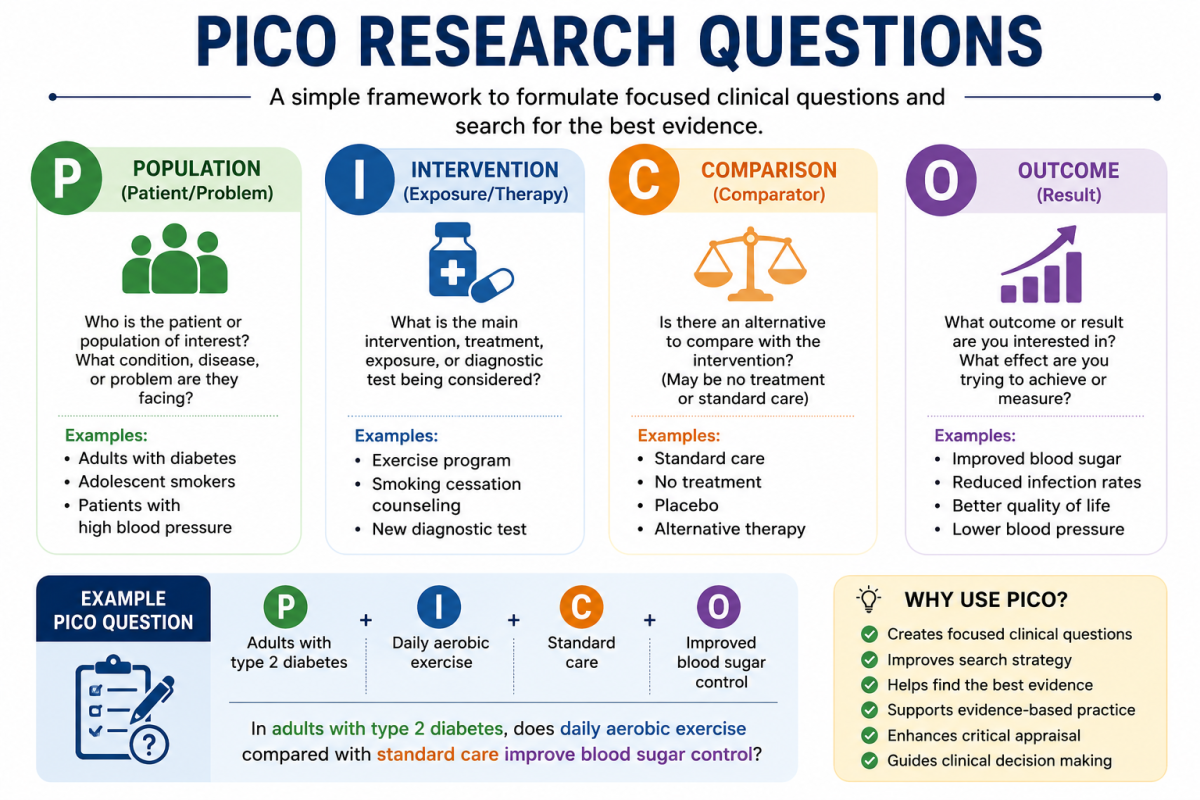 PICO RESEARCH QUESTIONS

A simple framework to formulate focused clinical questions and search for the best evidence.

P POPULATION (Patient/Problem)

Who is the patient or population of interest? What condition, disease, or problem are they facing?

Examples:
• Adults with diabetes
• Adolescent smokers
• Patients with high blood pressure

I INTERVENTION (Exposure/Therapy)

What is the main intervention, treatment, exposure, or diagnostic test being considered?

Examples:
• Exercise program
• Smoking cessation counseling
• New diagnostic test

C COMPARISON (Comparator)

Is there an alternative to compare with the intervention? (May be no treatment or standard care)

Examples:
• Standard care
• No treatment
• Placebo
• Alternative therapy

O OUTCOME (Result)

What outcome or result are you interested in? What effect are you trying to achieve or measure?

Examples:
• Improved blood sugar
• Reduced infection rates
• Better quality of life
• Lower blood pressure

EXAMPLE PICO QUESTION

P Adults with type 2 diabetes + I Daily aerobic exercise + C Standard care + O Improved blood sugar control

In adults with type 2 diabetes, does daily aerobic exercise compared with standard care improve blood sugar control?

WHY USE PICO?
Creates focused clinical questions
Improves search strategy
Helps find the best evidence
Supports evidence-based practice
Enhances critical appraisal
Guides clinical decision making